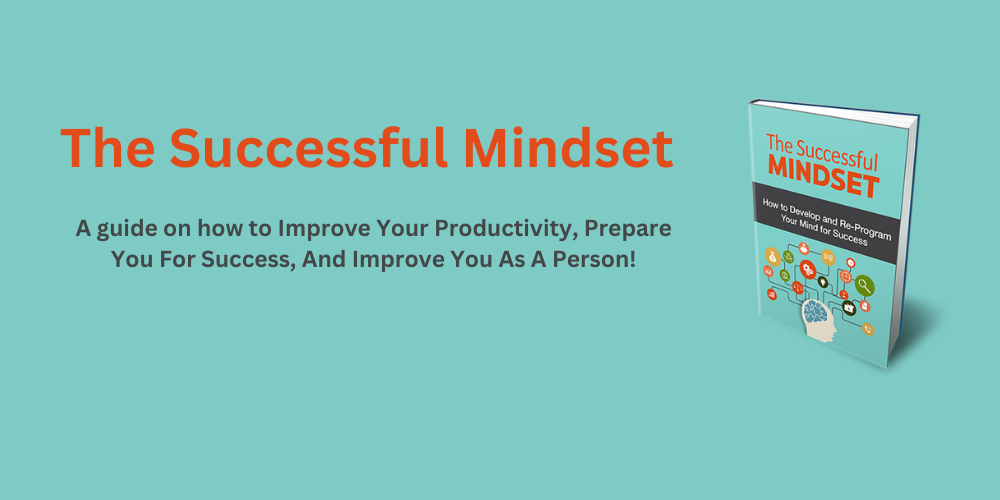 The Successful Mindset

A guide on how to Improve Your Productivity, Prepare You For Success, And Improve You As A Person!

The Successful
MINDSET

How to Develop and Re-Program Your Mind for Success